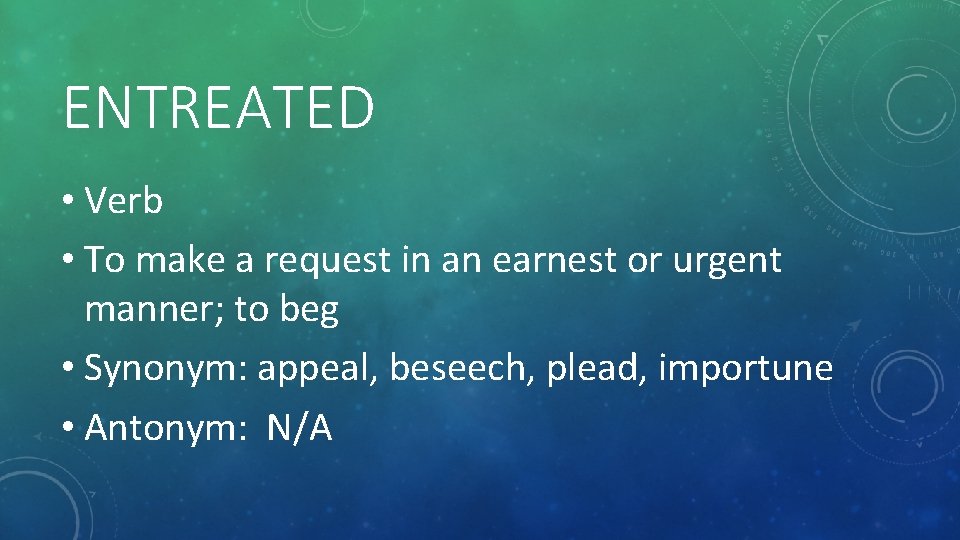 ENTREATED

• Verb

• To make a request in an earnest or urgent manner; to beg

• Synonym: appeal, beseech, plead, importune

• Antonym: N/A